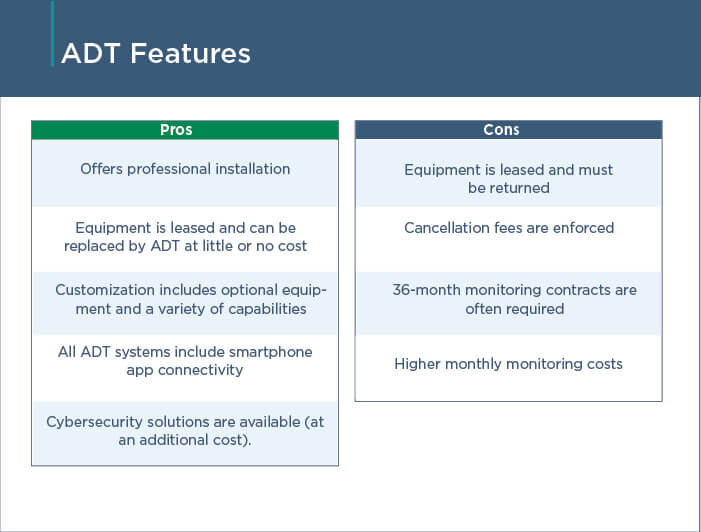 ADT Features

| Pros |
|---|
| Offers professional installation |
| Equipment is leased and can be replaced by ADT at little or no cost |
| Customization includes optional equipment and a variety of capabilities |
| All ADT systems include smartphone app connectivity |
| Cybersecurity solutions are available (at an additional cost). |

| Cons |
|---|
| Equipment is leased and must be returned |
| Cancellation fees are enforced |
| 36-month monitoring contracts are often required |
| Higher monthly monitoring costs |